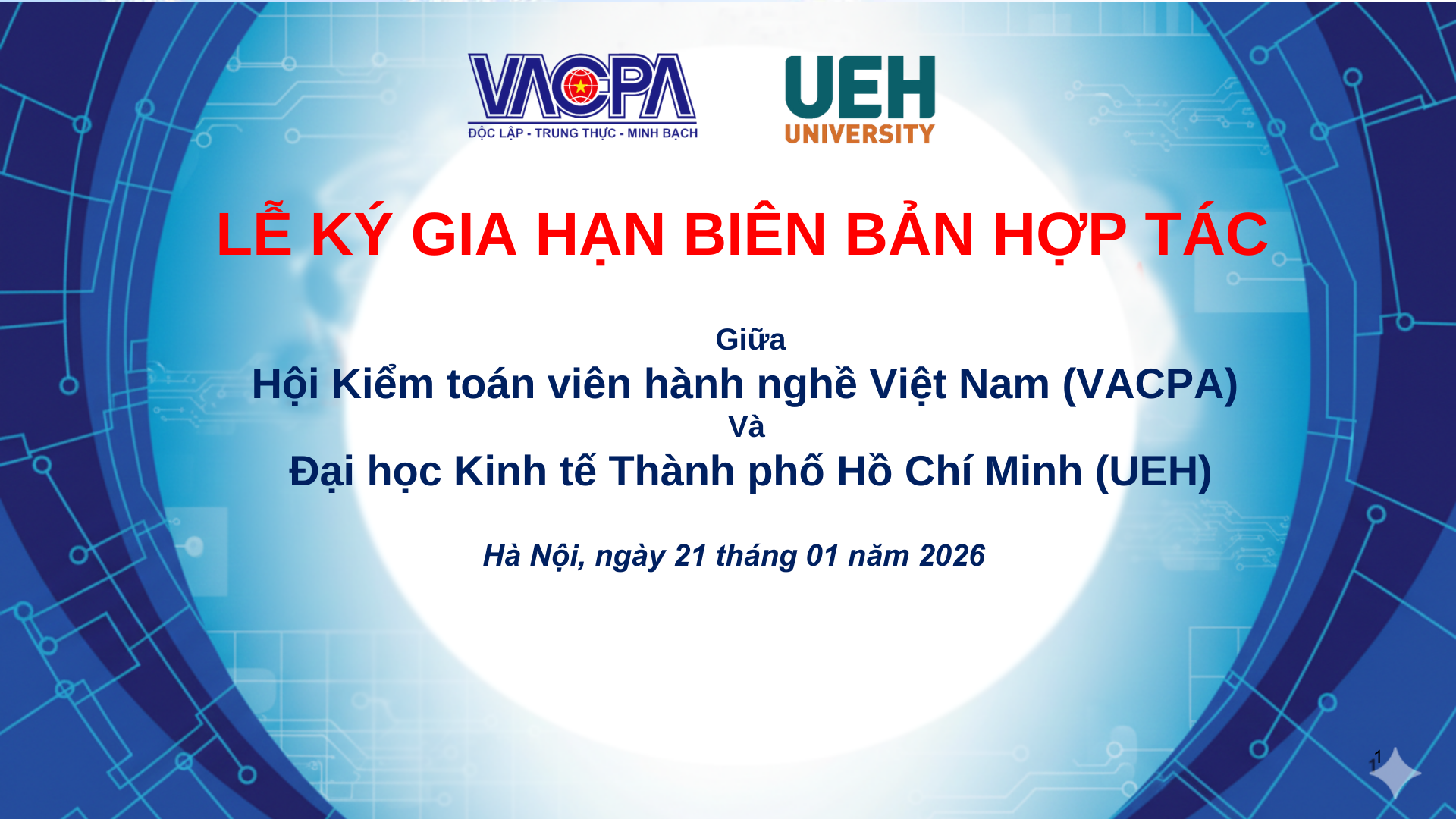 VACPA
ĐỘC LẬP - TRUNG THỰC - MINH BẠCH

UEH
UNIVERSITY

LỄ KÝ GIA HẠN BIÊN BẢN HỢP TÁC

Giữa
Hội Kiểm toán viên hành nghề Việt Nam (VACPA)
Và
Đại học Kinh tế Thành phố Hồ Chí Minh (UEH)

Hà Nội, ngày 21 tháng 01 năm 2026

1